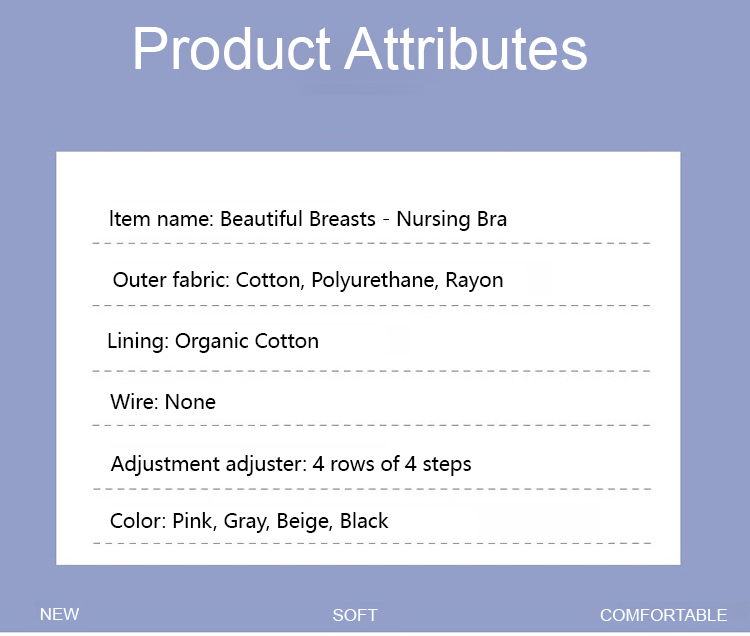 Product Attributes

Item name: Beautiful Breasts - Nursing Bra

Outer fabric: Cotton, Polyurethane, Rayon

Lining: Organic Cotton

Wire: None

Adjustment adjuster: 4 rows of 4 steps

Color: Pink, Gray, Beige, Black

NEW

SOFT

COMFORTABLE